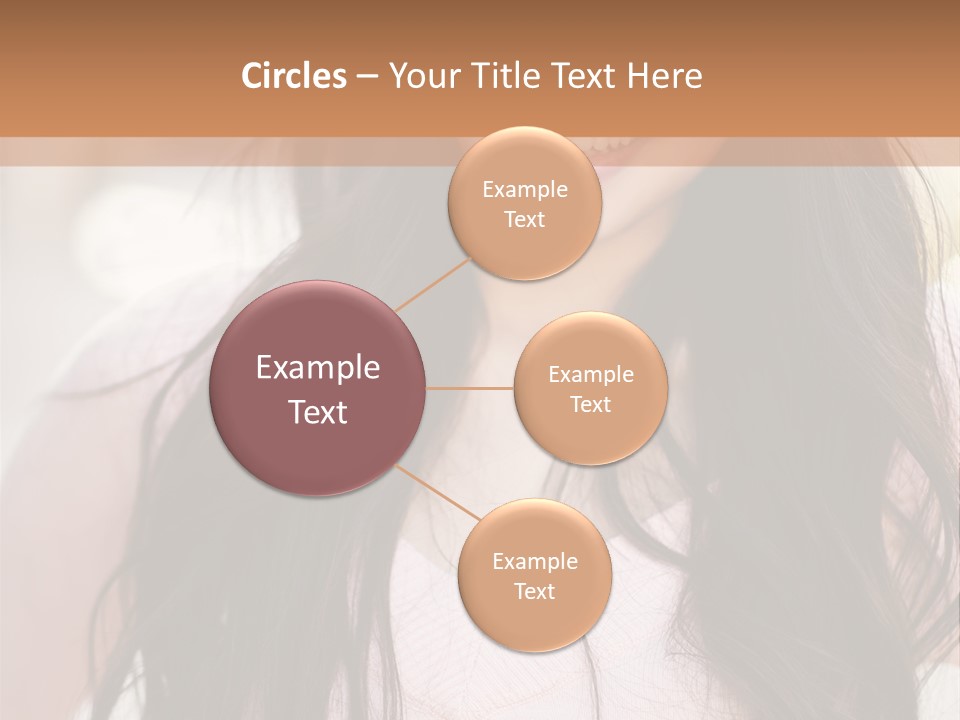 Circles – Your Title Text Here

Example Text

Example Text

Example Text

Example Text